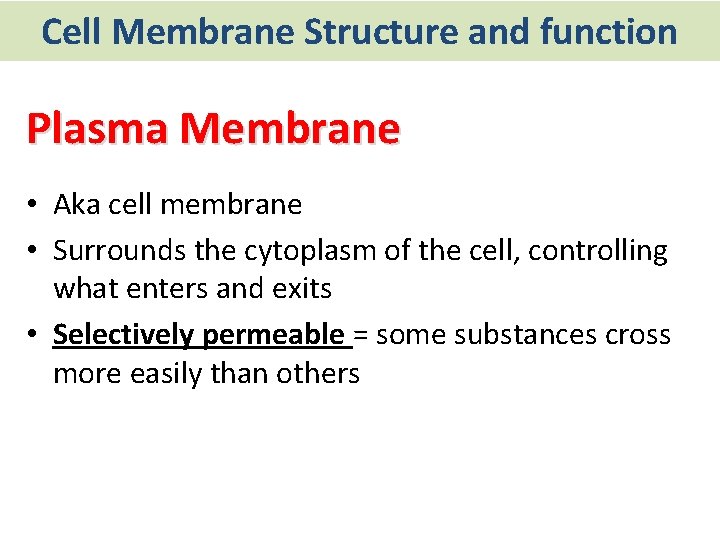 Cell Membrane Structure and function

Plasma Membrane

• Aka cell membrane
• Surrounds the cytoplasm of the cell, controlling what enters and exits
• Selectively permeable = some substances cross more easily than others